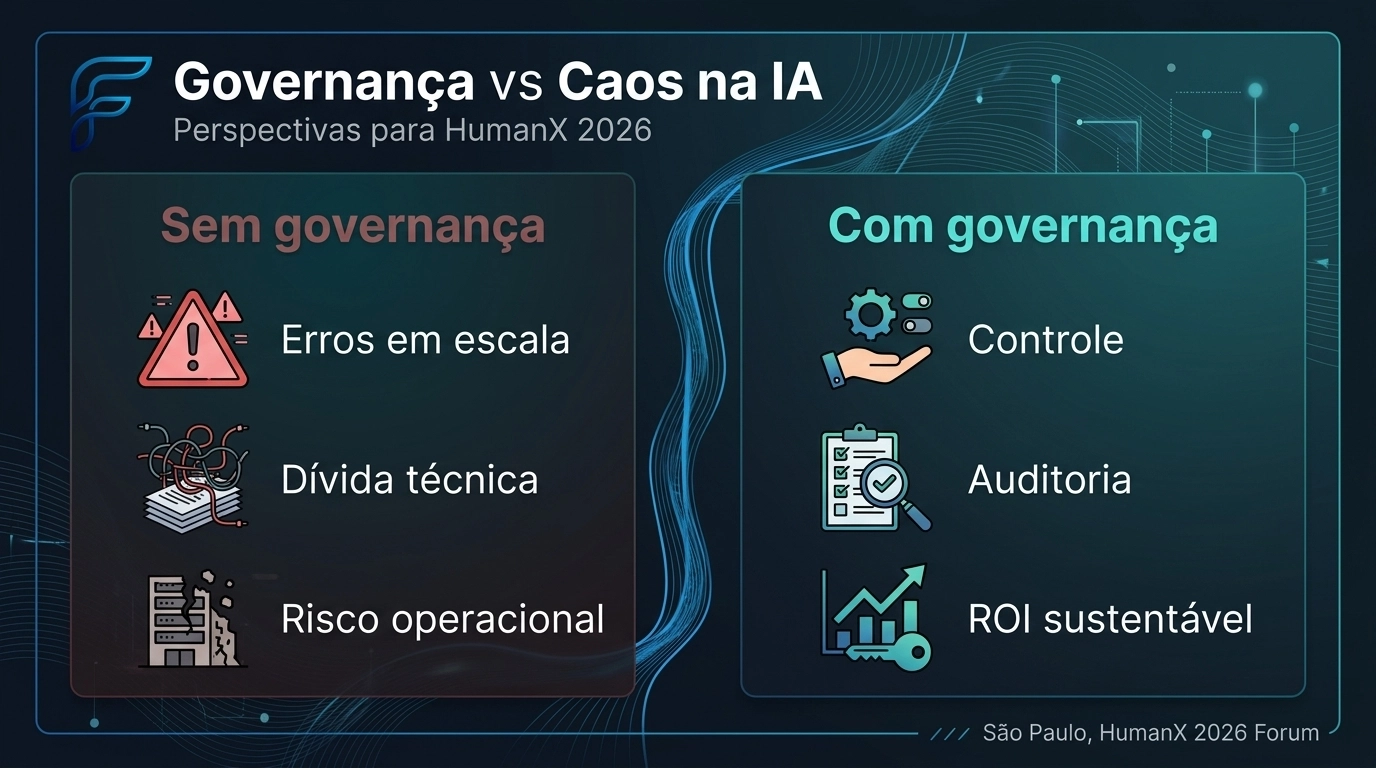 Governança vs Caos na IA
Perspectivas para HumanX 2026

Sem governança

Erros em escala

Dívida técnica

Risco operacional

Com governança

Controle

Auditoria

ROI sustentável

São Paulo, HumanX 2026 Forum